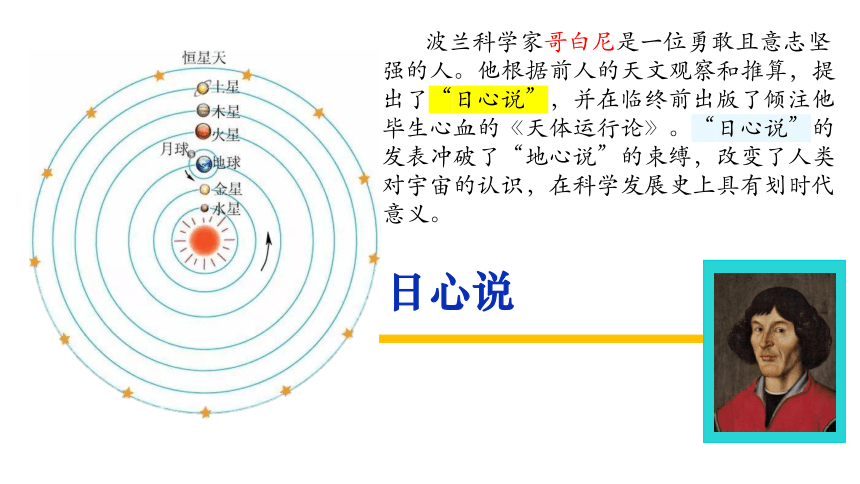 恒星天
土星
木星
火星
月球
地球
金星
水星

波兰科学家哥白尼是一位勇敢且意志坚强的人。他根据前人的天文观察和推算，提出了“日心说”，并在临终前出版了倾注他毕生心血的《天体运行论》。“日心说”的发表冲破了“地心说”的束缚，改变了人类对宇宙的认识，在科学发展史上具有划时代意义。

日心说